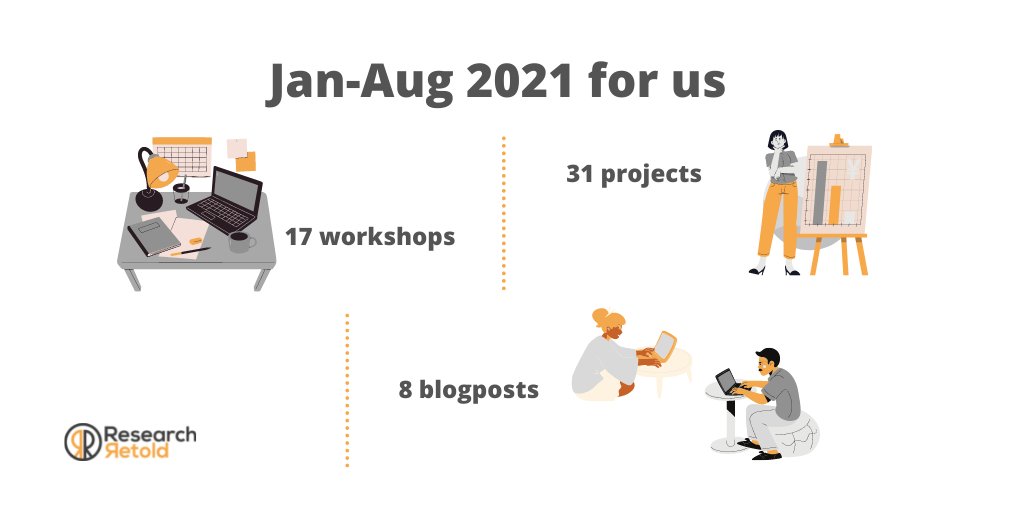 Jan-Aug 2021 for us

17 workshops

31 projects

8 blogposts

Research Retold